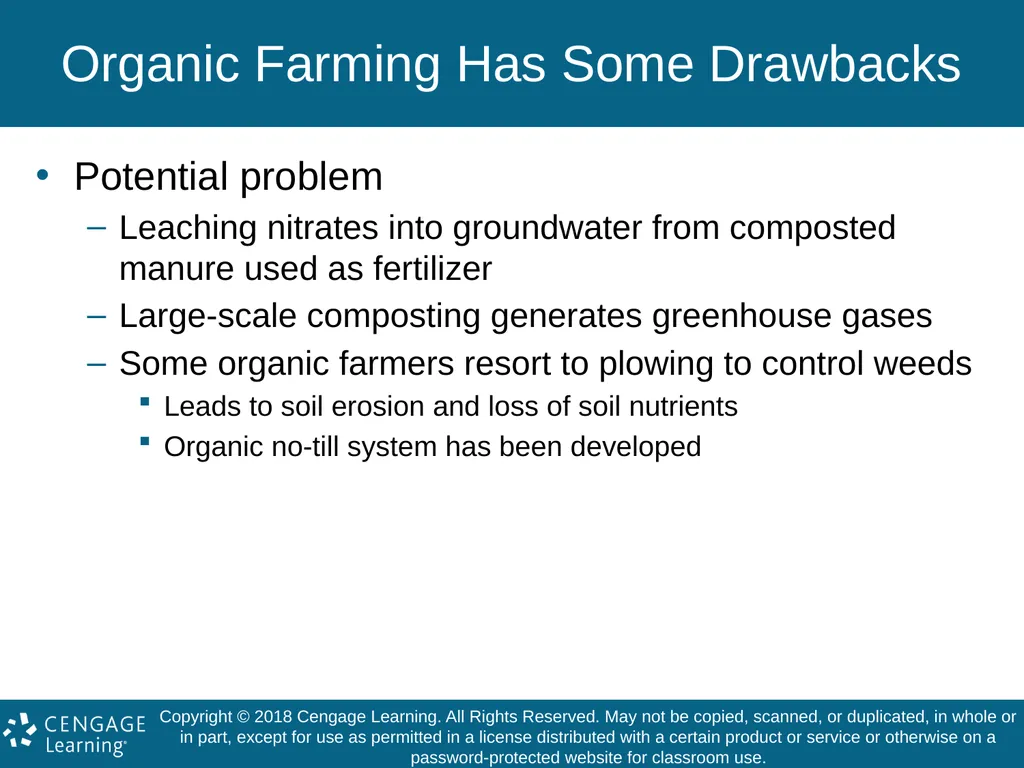 Organic Farming Has Some Drawbacks

• Potential problem
– Leaching nitrates into groundwater from composted manure used as fertilizer
– Large-scale composting generates greenhouse gases
– Some organic farmers resort to plowing to control weeds
▪ Leads to soil erosion and loss of soil nutrients
▪ Organic no-till system has been developed

CENGAGE Learning®

Copyright © 2018 Cengage Learning. All Rights Reserved. May not be copied, scanned, or duplicated, in whole or in part, except for use as permitted in a license distributed with a certain product or service or otherwise on a password-protected website for classroom use.